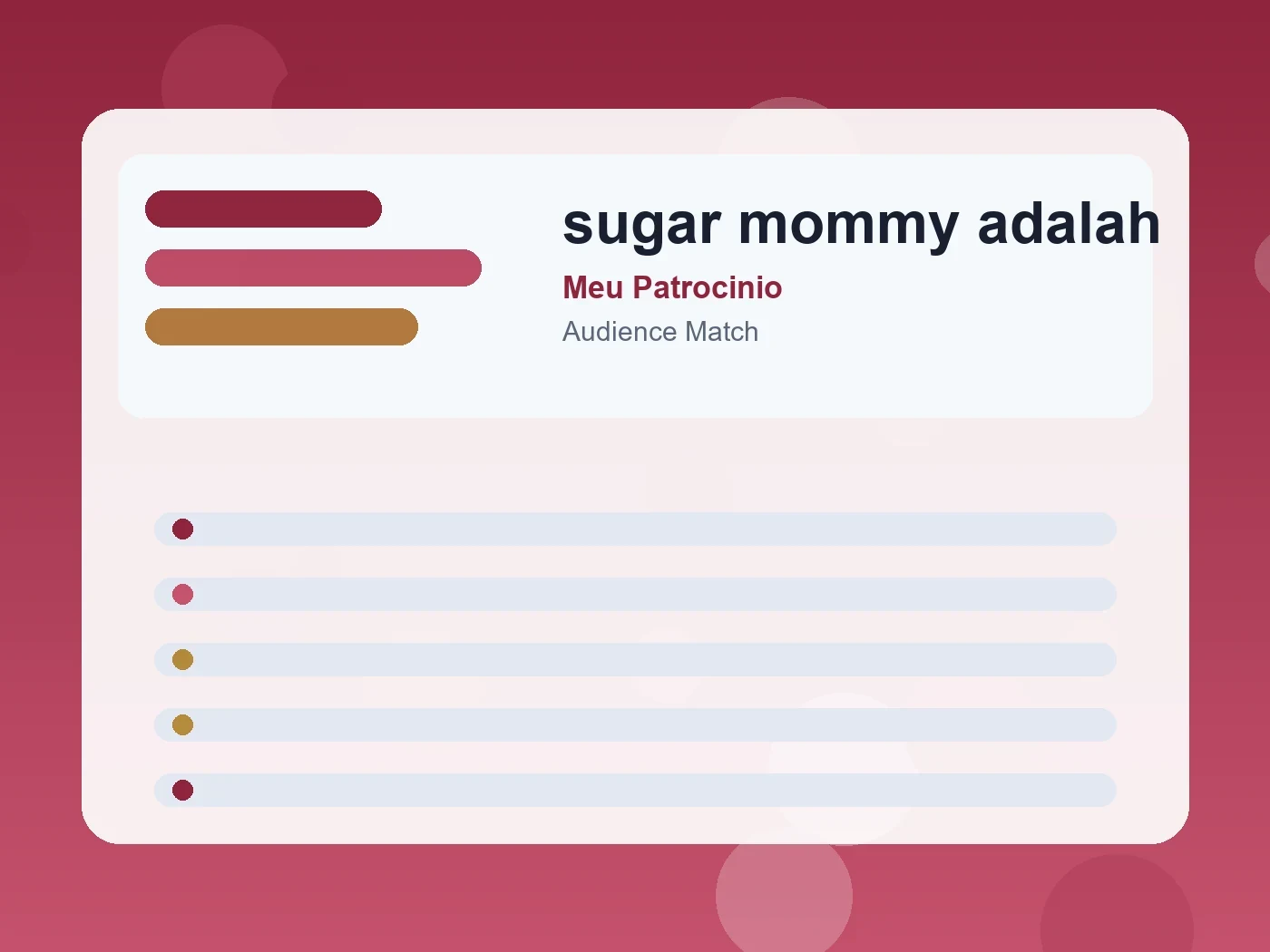 sugar mommy adalah
Meu Patrocinio
Audience Match